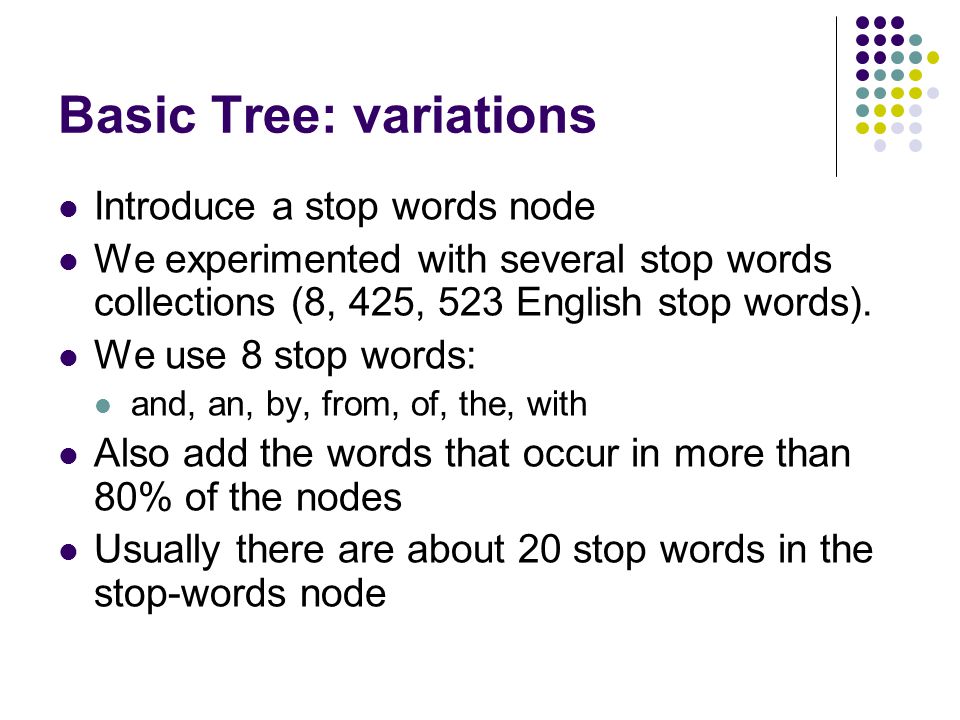 Basic Tree: variations

- Introduce a stop words node
- We experimented with several stop words collections (8, 425, 523 English stop words).
- We use 8 stop words:
  - and, an, by, from, of, the, with
- Also add the words that occur in more than 80% of the nodes
- Usually there are about 20 stop words in the stop-words node